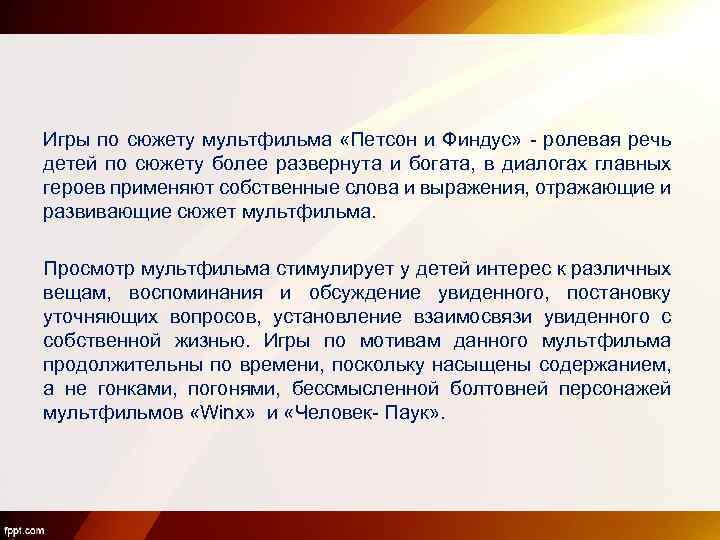 Игры по сюжету мультфильма «Петсон и Финдус» - ролевая речь детей по сюжету более развернута и богата, в диалогах главных героев применяют собственные слова и выражения, отражающие и развивающие сюжет мультфильма.

Просмотр мультфильма стимулирует у детей интерес к различных вещам, воспоминания и обсуждение увиденного, постановку уточняющих вопросов, установление взаимосвязи увиденного с собственной жизнью. Игры по мотивам данного мультфильма продолжительны по времени, поскольку насыщены содержанием, а не гонками, погонями, бессмысленной болтовней персонажей мультфильмов «Winx» и «Человек- Паук».

fppt.com